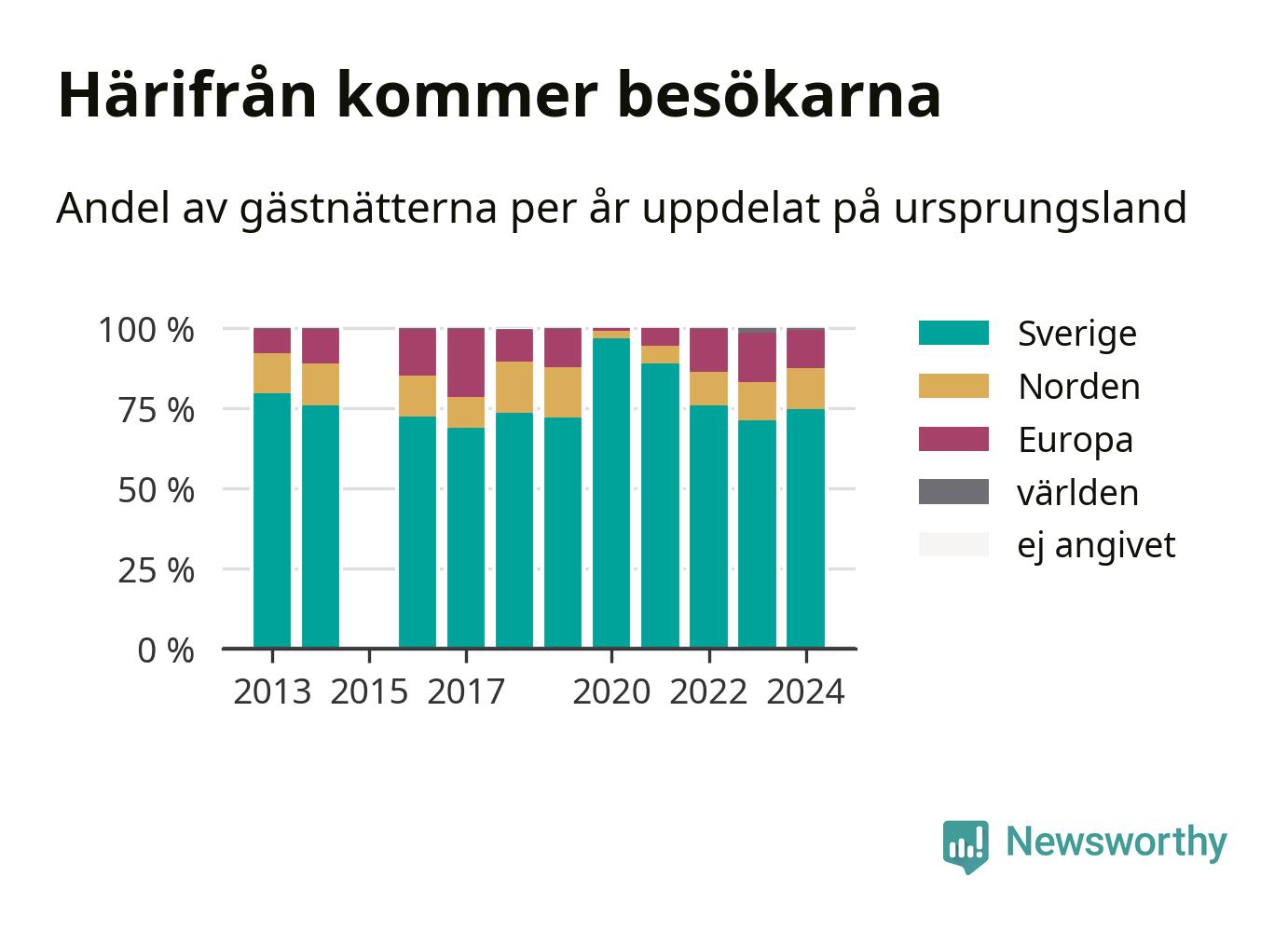 Härifrån kommer besökarna

Andel av gästnätterna per år uppdelat på ursprungsland

100 %
75 %
50 %
25 %
0 %

2013 2015 2017 2020 2022 2024

Sverige
Norden
Europa
världen
ej angivet

Newsworthy